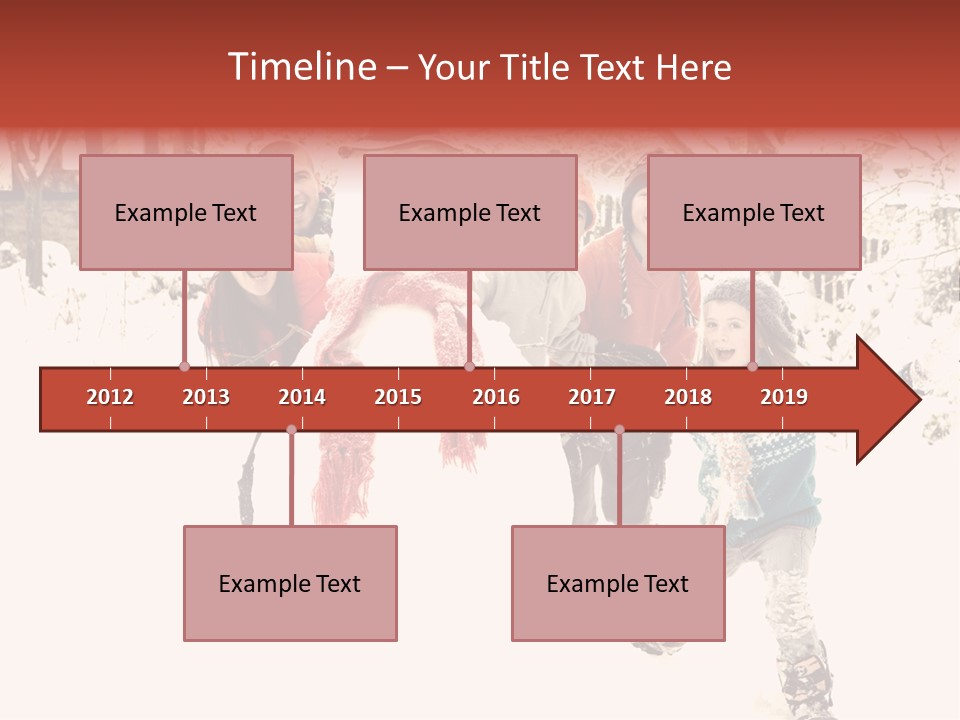 Timeline – Your Title Text Here

Example Text

Example Text

Example Text

2012 2013 2014 2015 2016 2017 2018 2019

Example Text

Example Text